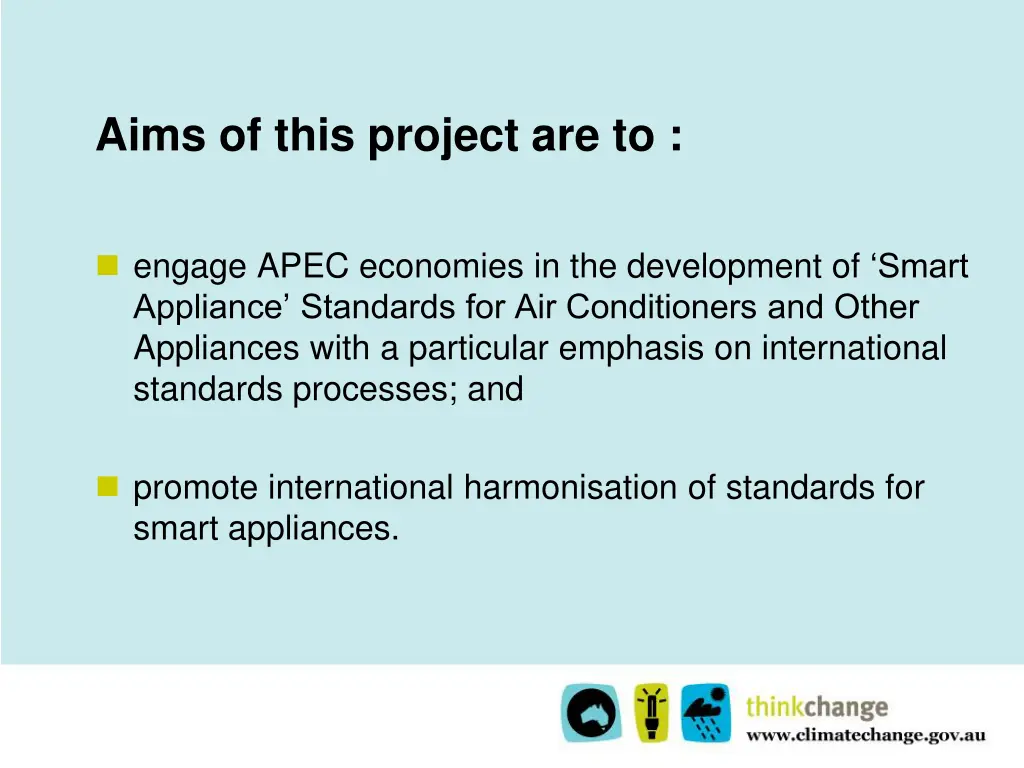 Aims of this project are to :

engage APEC economies in the development of ‘Smart Appliance’ Standards for Air Conditioners and Other Appliances with a particular emphasis on international standards processes; and

promote international harmonisation of standards for smart appliances.

thinkchange
www.climatechange.gov.au